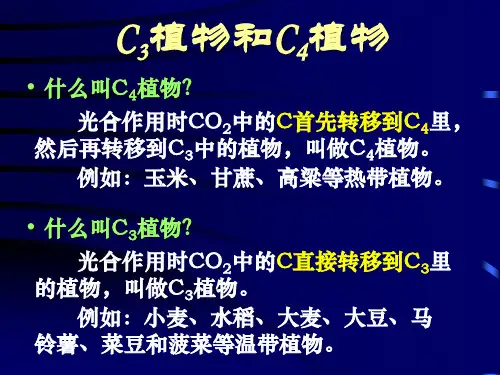 $C_3$植物和$C_4$植物

• 什么叫$C_4$植物?

光合作用时$CO_2$中的C首先转移到$C_4$里，然后再转移到$C_3$中的植物，叫做$C_4$植物。

例如：玉米、甘蔗、高粱等热带植物。

• 什么叫$C_3$植物?

光合作用时$CO_2$中的C直接转移到$C_3$里的植物，叫做$C_3$植物。

例如：小麦、水稻、大麦、大豆、马铃薯、菜豆和菠菜等温带植物。